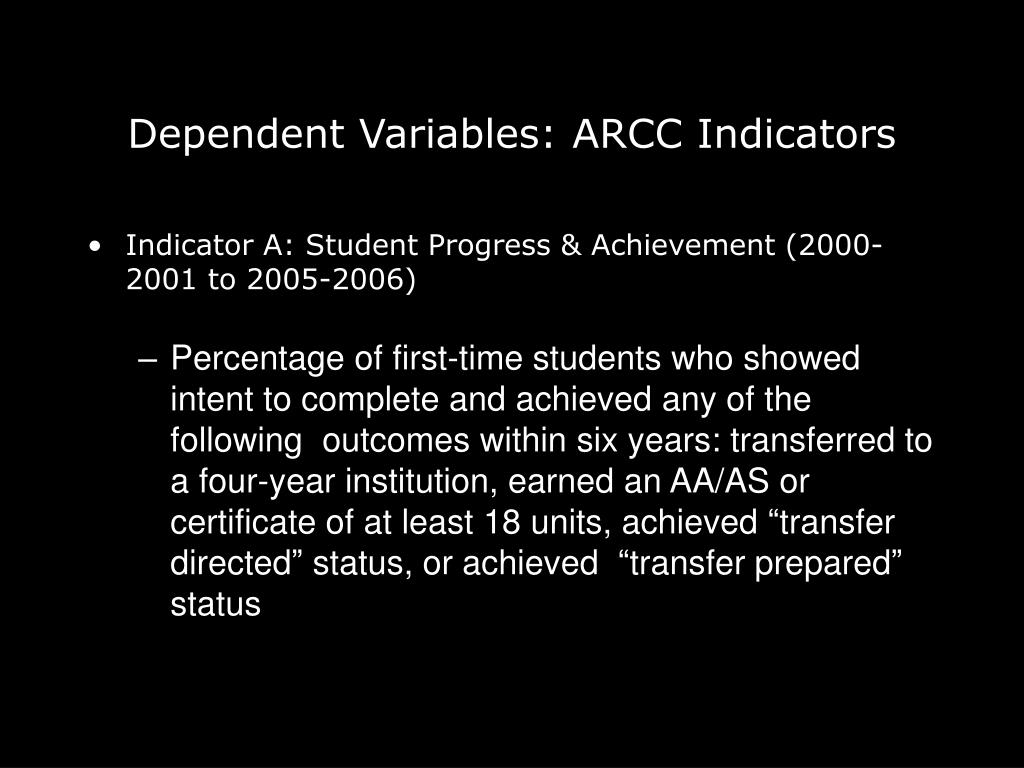 Dependent Variables: ARCC Indicators

• Indicator A: Student Progress & Achievement (2000-2001 to 2005-2006)

– Percentage of first-time students who showed intent to complete and achieved any of the following outcomes within six years: transferred to a four-year institution, earned an AA/AS or certificate of at least 18 units, achieved “transfer directed” status, or achieved “transfer prepared” status